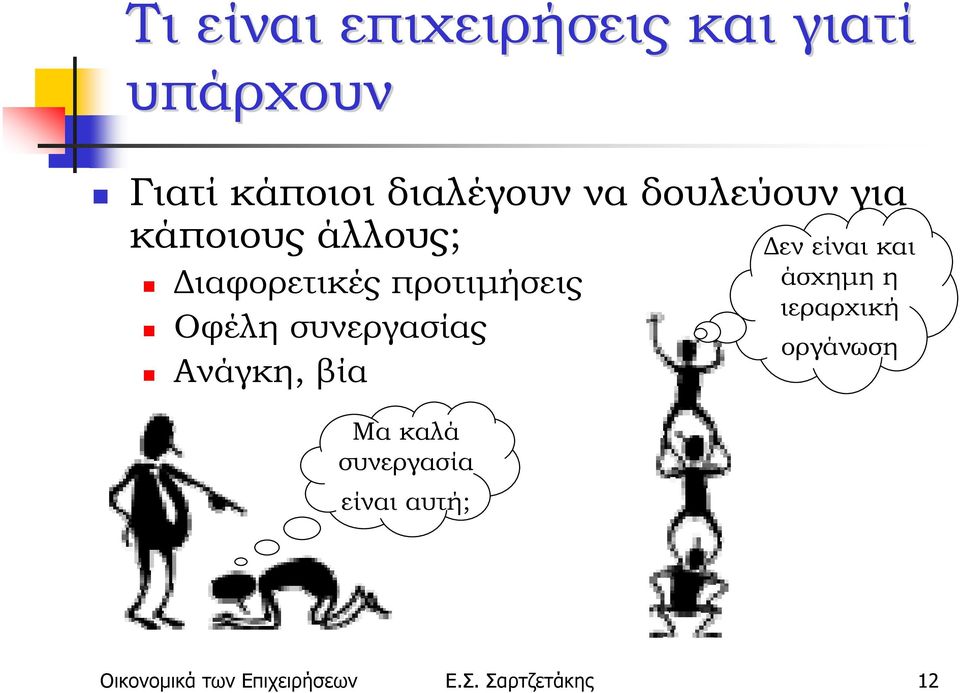 Τι είναι επιχειρήσεις και γιατί υπάρχουν

Γιατί κάποιοι διαλέγουν να δουλεύουν για κάποιους άλλους;

Διαφορετικές προτιμήσεις

Οφέλη συνεργασίας

Ανάγκη, βία

Δεν είναι και άσχημη η ιεραρχική οργάνωση

Μα καλά συνεργασία είναι αυτή;

Οικονομικά των Επιχειρήσεων Ε.Σ. Σαρτζετάκης 12